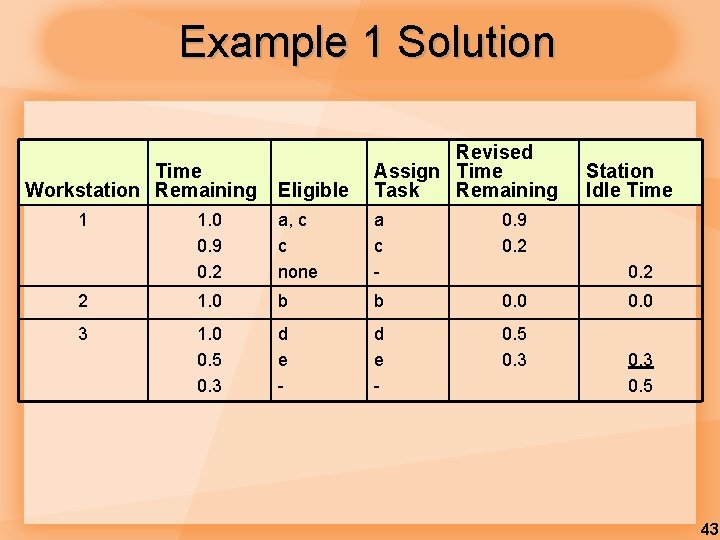 Example 1 Solution

| Workstation | Time Remaining | Eligible | Assign Task | Revised Time Remaining | Station Idle Time |
|---|---|---|---|---|---|
| 1 | 1.0 | a, c | a | 0.9 | |
| | 0.9 | c | c | 0.2 | |
| | 0.2 | none | - | | 0.2 |
| 2 | 1.0 | b | b | 0.0 | 0.0 |
| 3 | 1.0 | d | d | 0.5 | |
| | 0.5 | e | e | 0.3 | 0.3 |
| | 0.3 | - | - | | 0.5 |

43